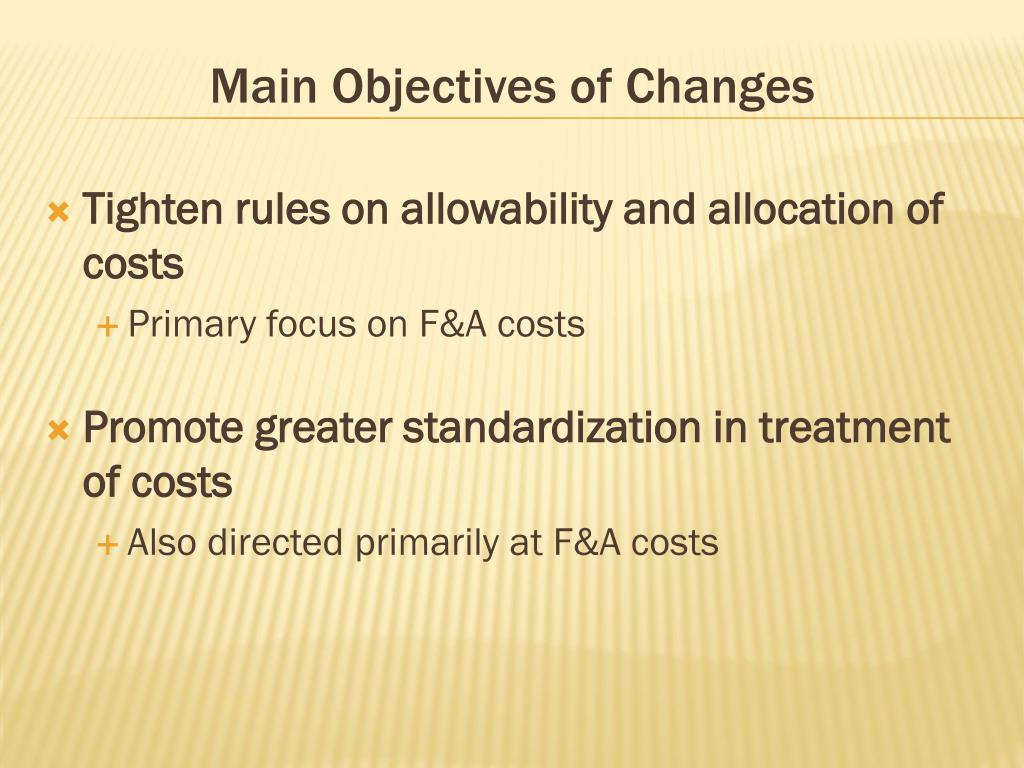 Main Objectives of Changes

Tighten rules on allowability and allocation of costs

Primary focus on F&A costs

Promote greater standardization in treatment of costs

Also directed primarily at F&A costs